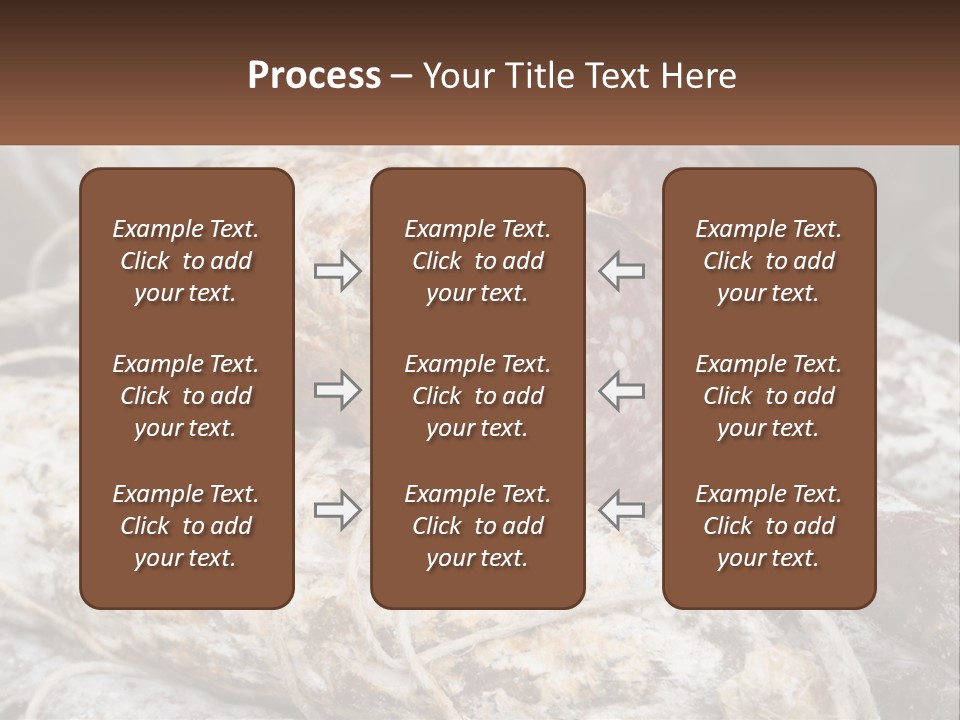 Process – Your Title Text Here

Example Text. Click to add your text.

Example Text. Click to add your text.

Example Text. Click to add your text.

Example Text. Click to add your text.

Example Text. Click to add your text.

Example Text. Click to add your text.

Example Text. Click to add your text.

Example Text. Click to add your text.

Example Text. Click to add your text.